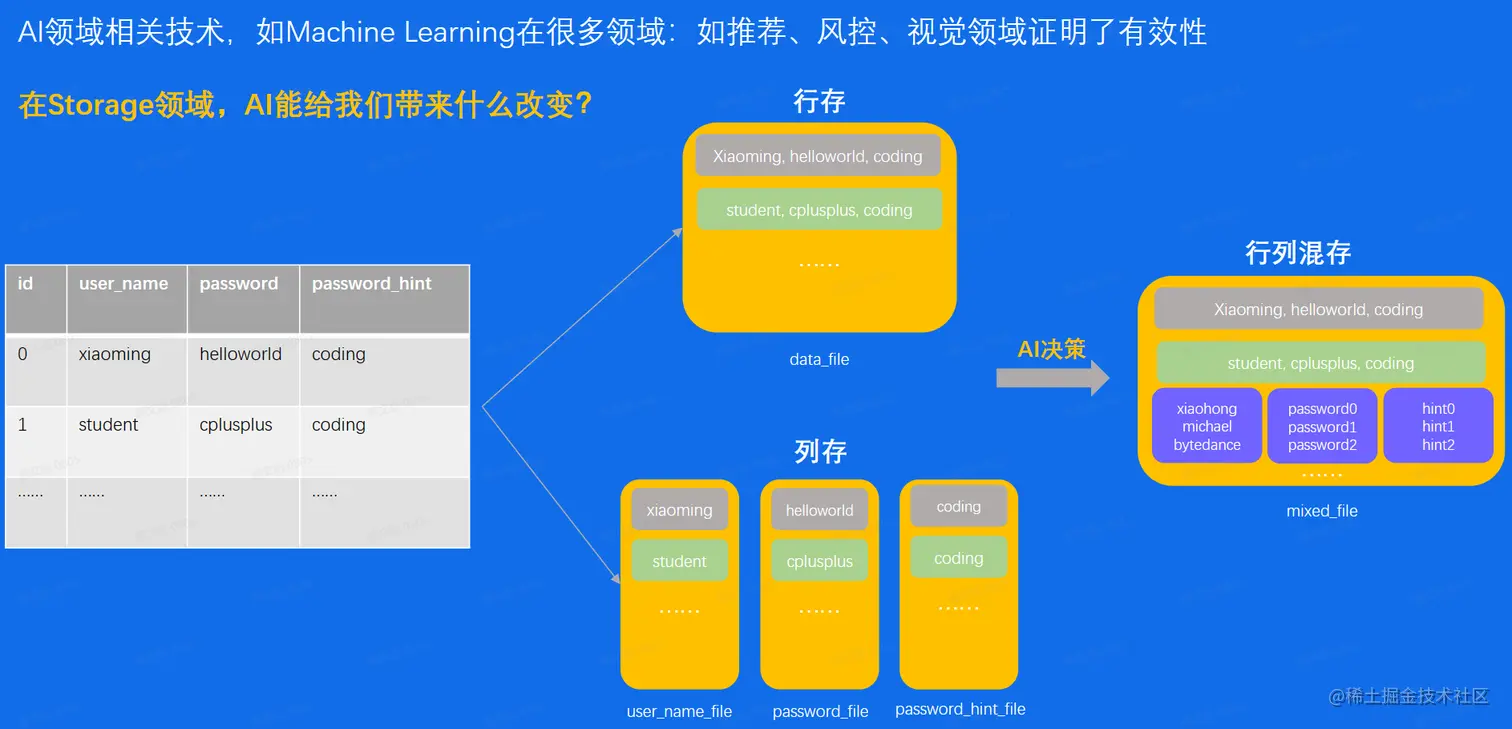 AI领域相关技术，如Machine Learning在很多领域：如推荐、风控、视觉领域证明了有效性

在Storage领域，AI能给我们带来什么改变？

| id | user_name | password | password_hint |
|---|---|---|---|
| 0 | xiaoming | helloworld | coding |
| 1 | student | cplusplus | coding |
| ...... | ...... | ...... | ...... |

行存

Xiaoming, helloworld, coding

student, cplusplus, coding

……

data_file

列存

xiaoming

student

……

user_name_file

helloworld

cplusplus

……

password_file

coding

coding

……

password_hint_file

AI决策

行列混存

Xiaoming, helloworld, coding

student, cplusplus, coding

xiaohong
michael
bytedance

password0
password1
password2

hint0
hint1
hint2

……

mixed_file

@稀土掘金技术社区